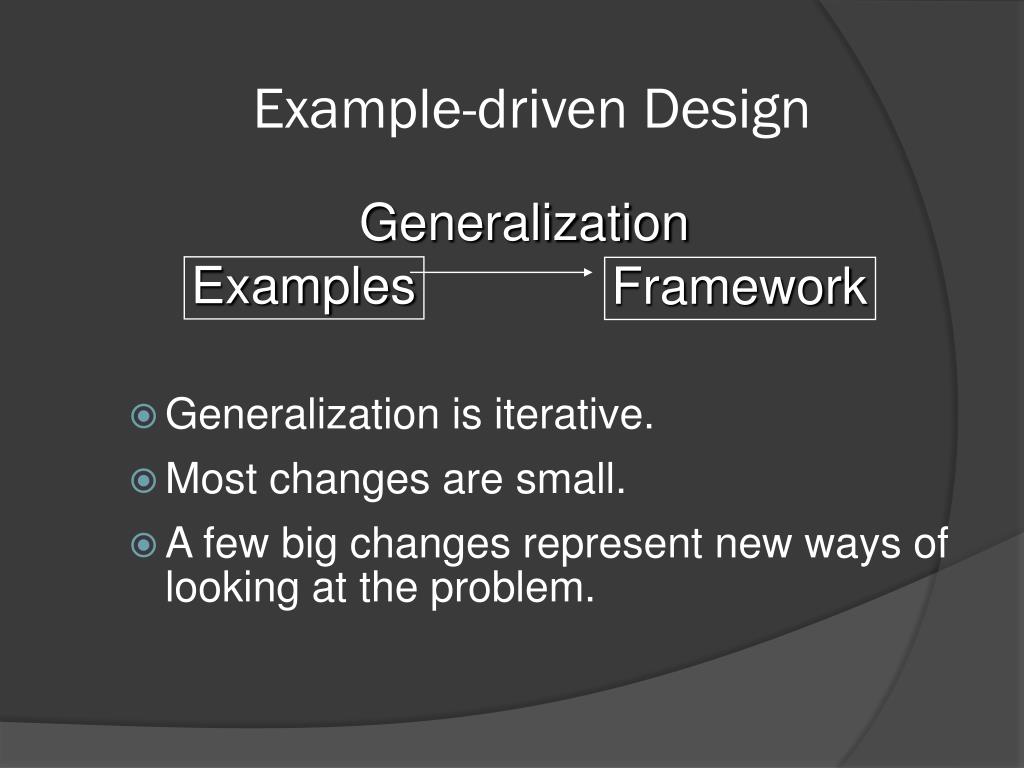 Example-driven Design

Generalization

Examples

Framework

Generalization is iterative.

Most changes are small.

A few big changes represent new ways of looking at the problem.